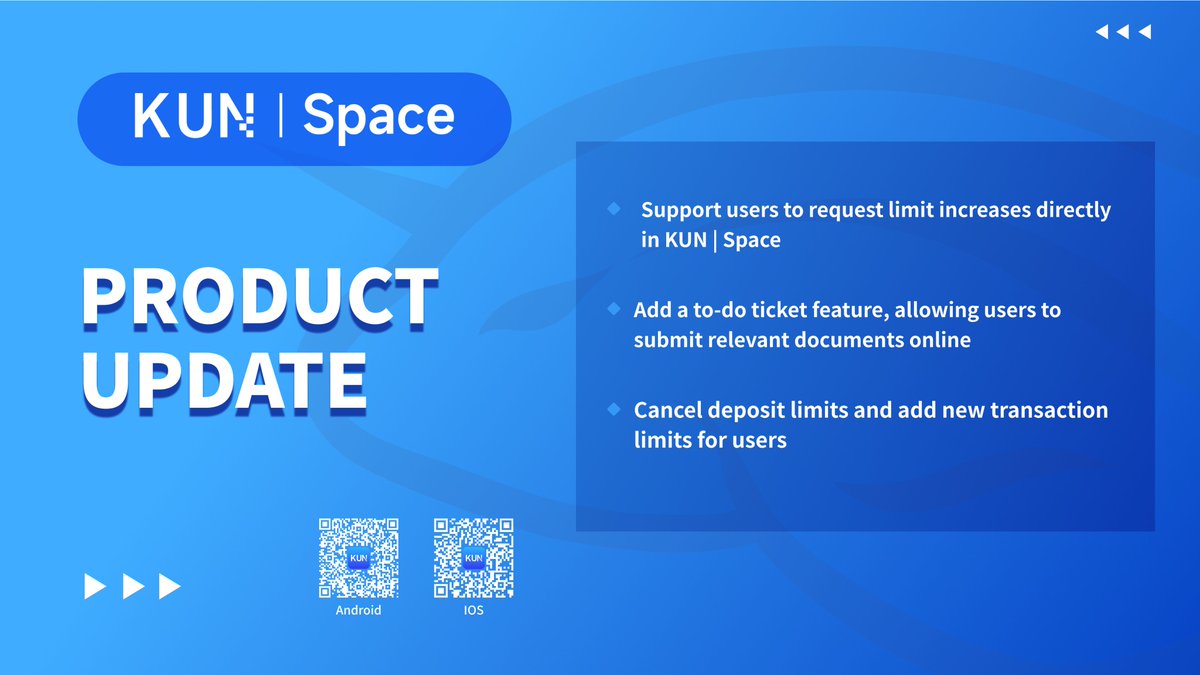 KUN | Space

PRODUCT UPDATE

Support users to request limit increases directly in KUN | Space

Add a to-do ticket feature, allowing users to submit relevant documents online

Cancel deposit limits and add new transaction limits for users

KUN
Android

KUN
IOS